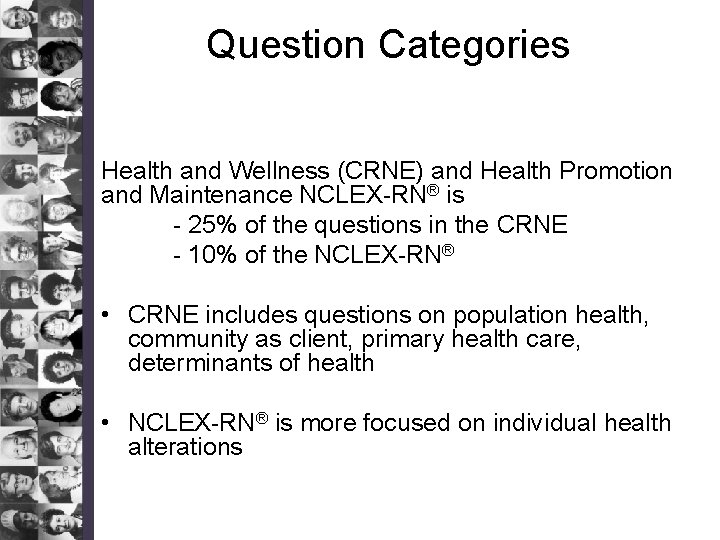 Question Categories

Health and Wellness (CRNE) and Health Promotion and Maintenance NCLEX-RN® is

- 25% of the questions in the CRNE

- 10% of the NCLEX-RN®

• CRNE includes questions on population health, community as client, primary health care, determinants of health

• NCLEX-RN® is more focused on individual health alterations